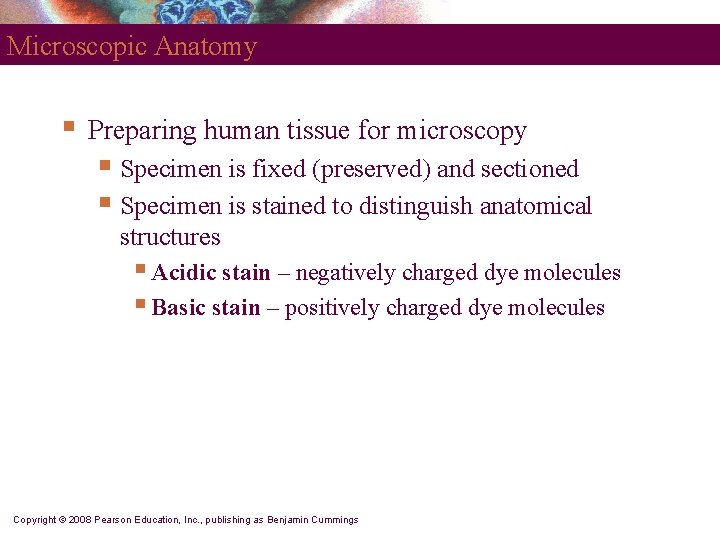 Microscopic Anatomy

Preparing human tissue for microscopy

Specimen is fixed (preserved) and sectioned

Specimen is stained to distinguish anatomical structures

Acidic stain – negatively charged dye molecules

Basic stain – positively charged dye molecules

Copyright © 2008 Pearson Education, Inc., publishing as Benjamin Cummings